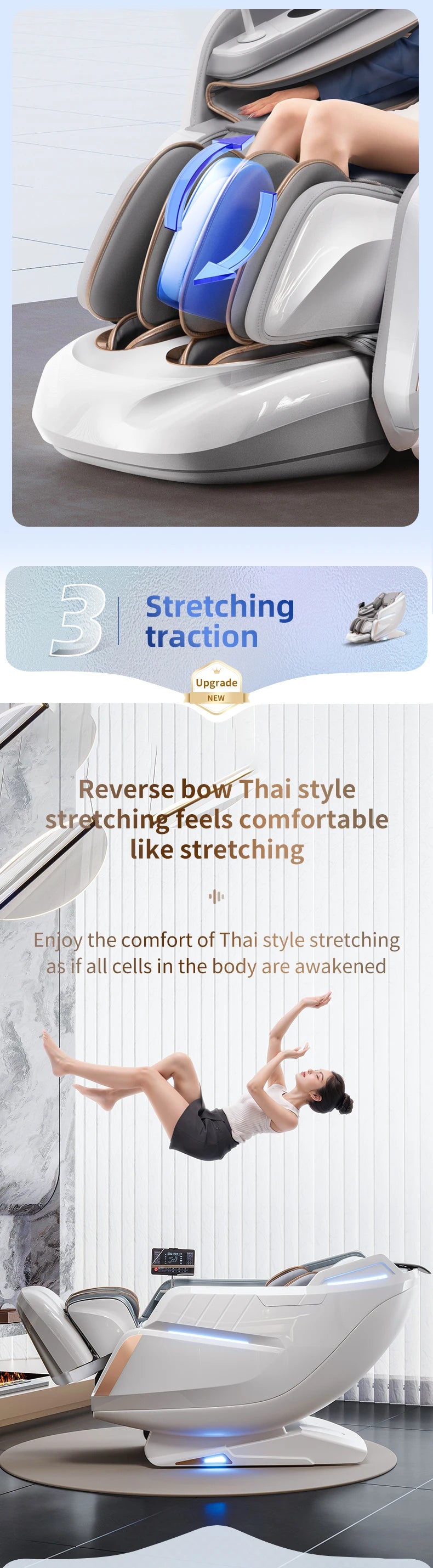 3

Stretching traction

Upgrade
NEW

Reverse bow Thai style stretching feels comfortable like stretching

Enjoy the comfort of Thai style stretching as if all cells in the body are awakened